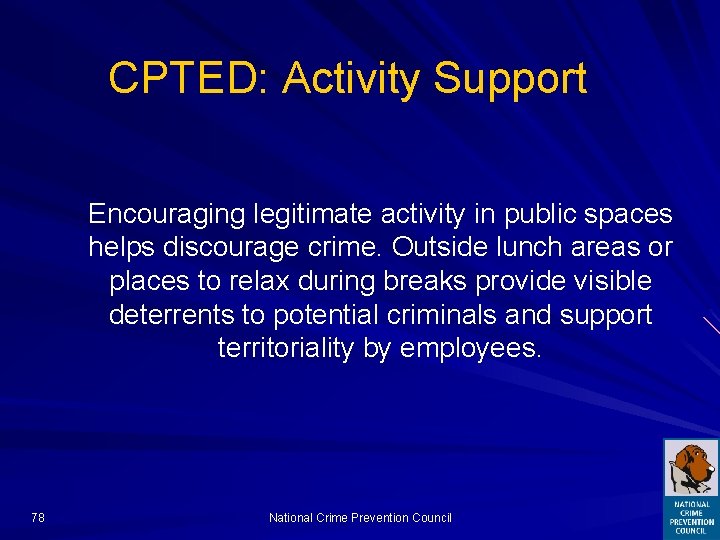 CPTED: Activity Support

Encouraging legitimate activity in public spaces helps discourage crime. Outside lunch areas or places to relax during breaks provide visible deterrents to potential criminals and support territoriality by employees.

78

National Crime Prevention Council

NATIONAL CRIME PREVENTION COUNCIL